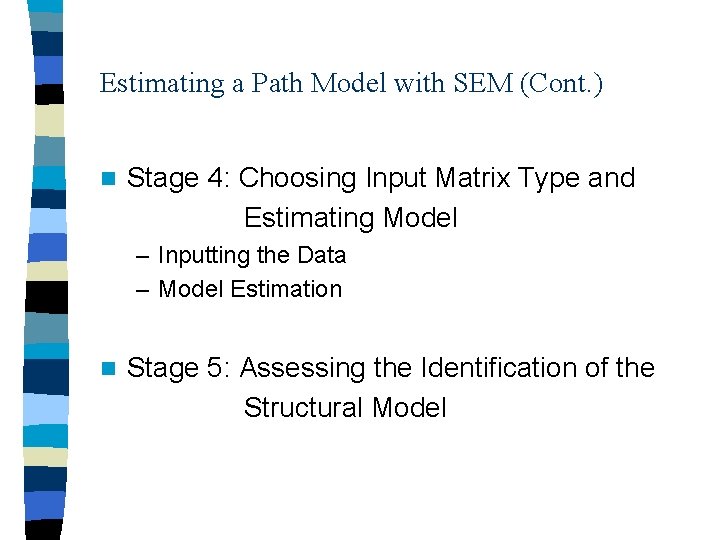 Estimating a Path Model with SEM (Cont.)

Stage 4: Choosing Input Matrix Type and Estimating Model

– Inputting the Data
– Model Estimation

Stage 5: Assessing the Identification of the Structural Model